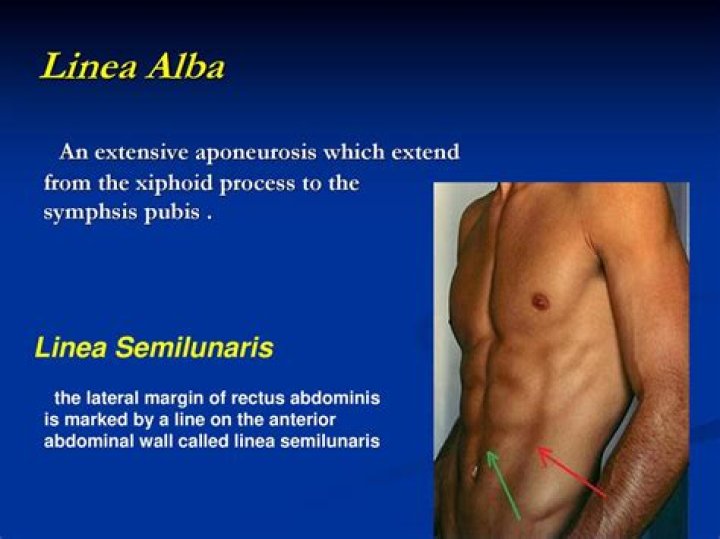 Linea Alba

An extensive aponeurosis which extend from the xiphoid process to the symphsis pubis .

Linea Semilunaris

the lateral margin of rectus abdominis is marked by a line on the anterior abdominal wall called linea semilunaris